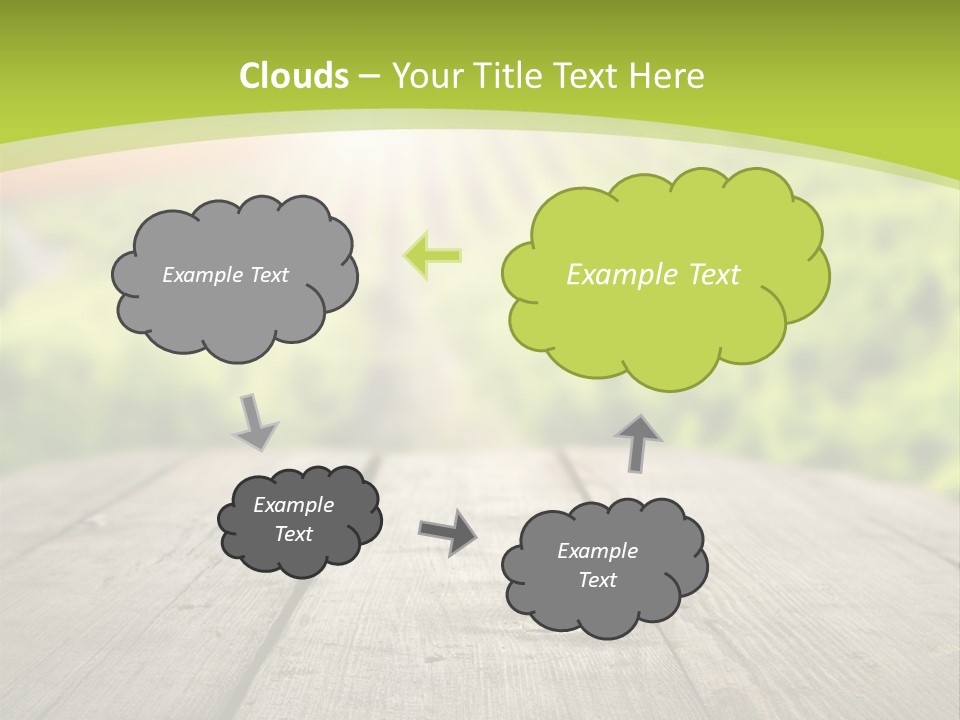 Clouds – Your Title Text Here

Example Text

Example Text

Example Text

Example Text